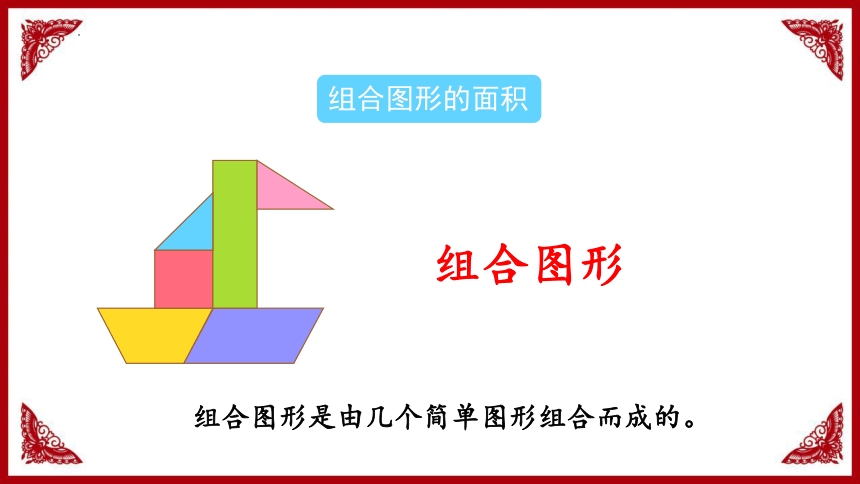 组合图形的面积

组合图形

组合图形是由几个简单图形组合而成的。